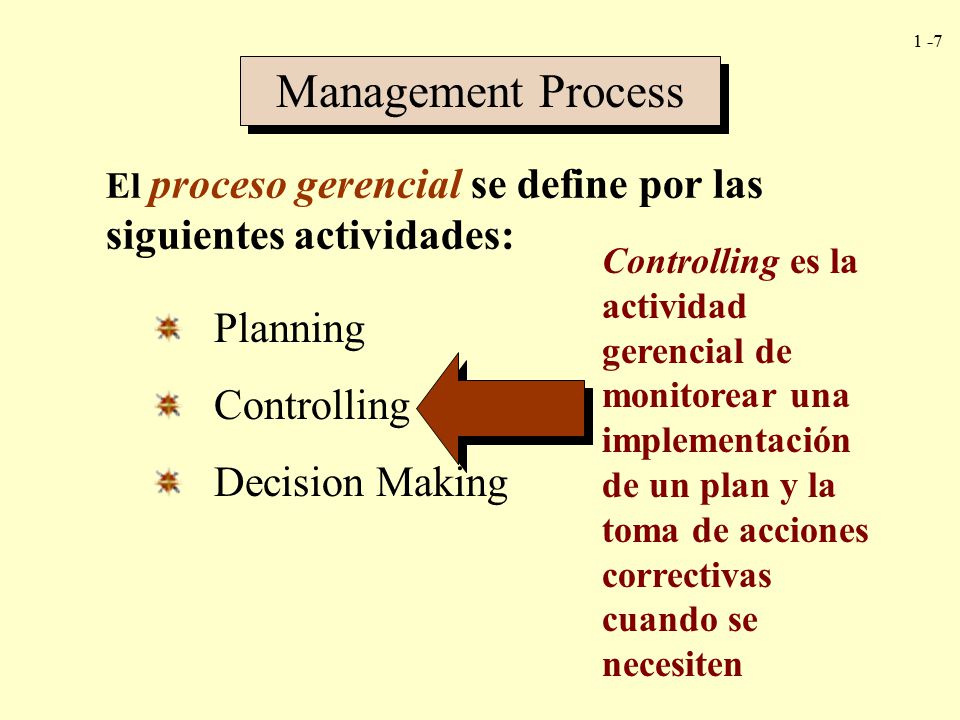 1 -7

Management Process

El proceso gerencial se define por las siguientes actividades:

Planning

Controlling

Decision Making

Controlling es la actividad gerencial de monitorear una implementación de un plan y la toma de acciones correctivas cuando se necesiten